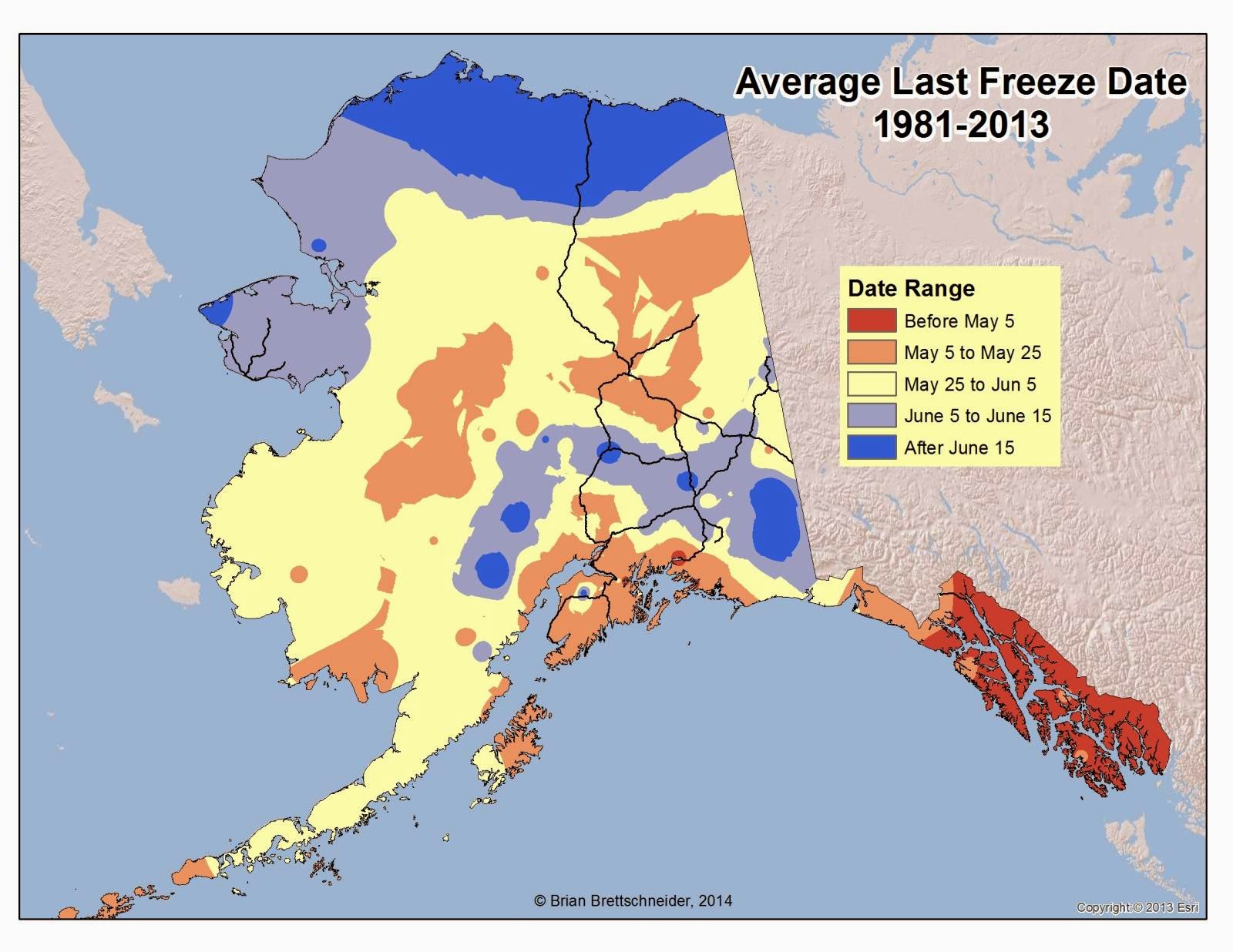 Average Last Freeze Date
1981-2013

Date Range
Before May 5
May 5 to May 25
May 25 to Jun 5
June 5 to June 15
After June 15

© Brian Brettschneider, 2014

Copyright:© 2013 Esri